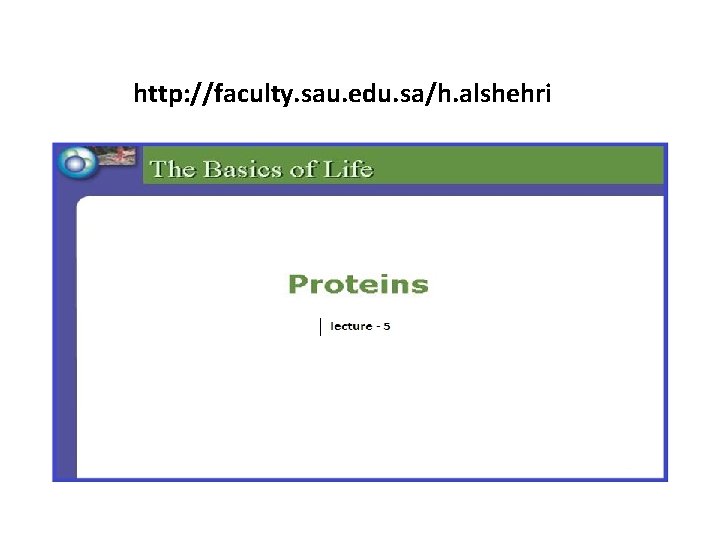 http://faculty.sau.edu.sa/h.alshehri

The Basics of Life

Proteins

lecture - 5